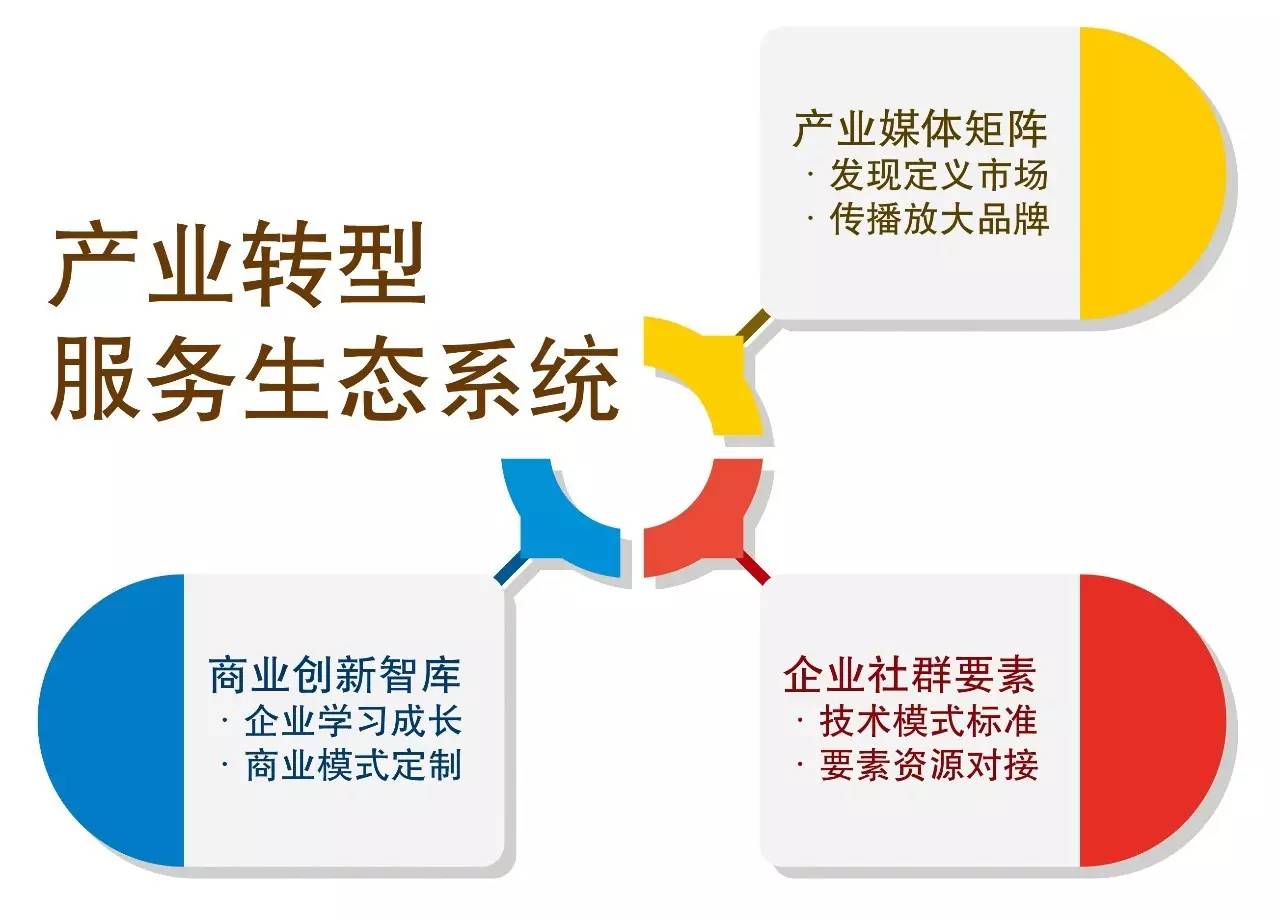 产业转型
服务生态系统

产业媒体矩阵
· 发现定义市场
· 传播放大品牌

商业创新智库
· 企业学习成长
· 商业模式定制

企业社群要素
· 技术模式标准
· 要素资源对接